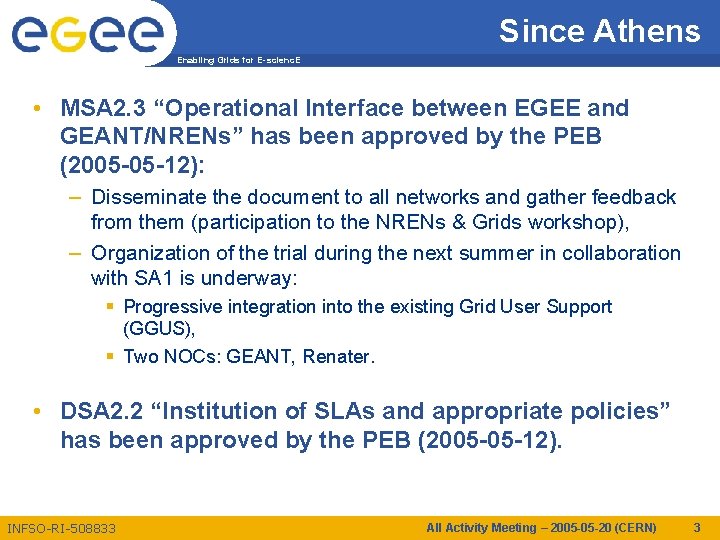 egee

Enabling Grids for E-sciencE

Since Athens

• MSA2.3 “Operational Interface between EGEE and GEANT/NRENs” has been approved by the PEB (2005-05-12):

– Disseminate the document to all networks and gather feedback from them (participation to the NRENs & Grids workshop),

– Organization of the trial during the next summer in collaboration with SA1 is underway:

▪ Progressive integration into the existing Grid User Support (GGUS),

▪ Two NOCs: GEANT, Renater.

• DSA2.2 “Institution of SLAs and appropriate policies” has been approved by the PEB (2005-05-12).

INFSO-RI-508833

All Activity Meeting – 2005-05-20 (CERN)

3